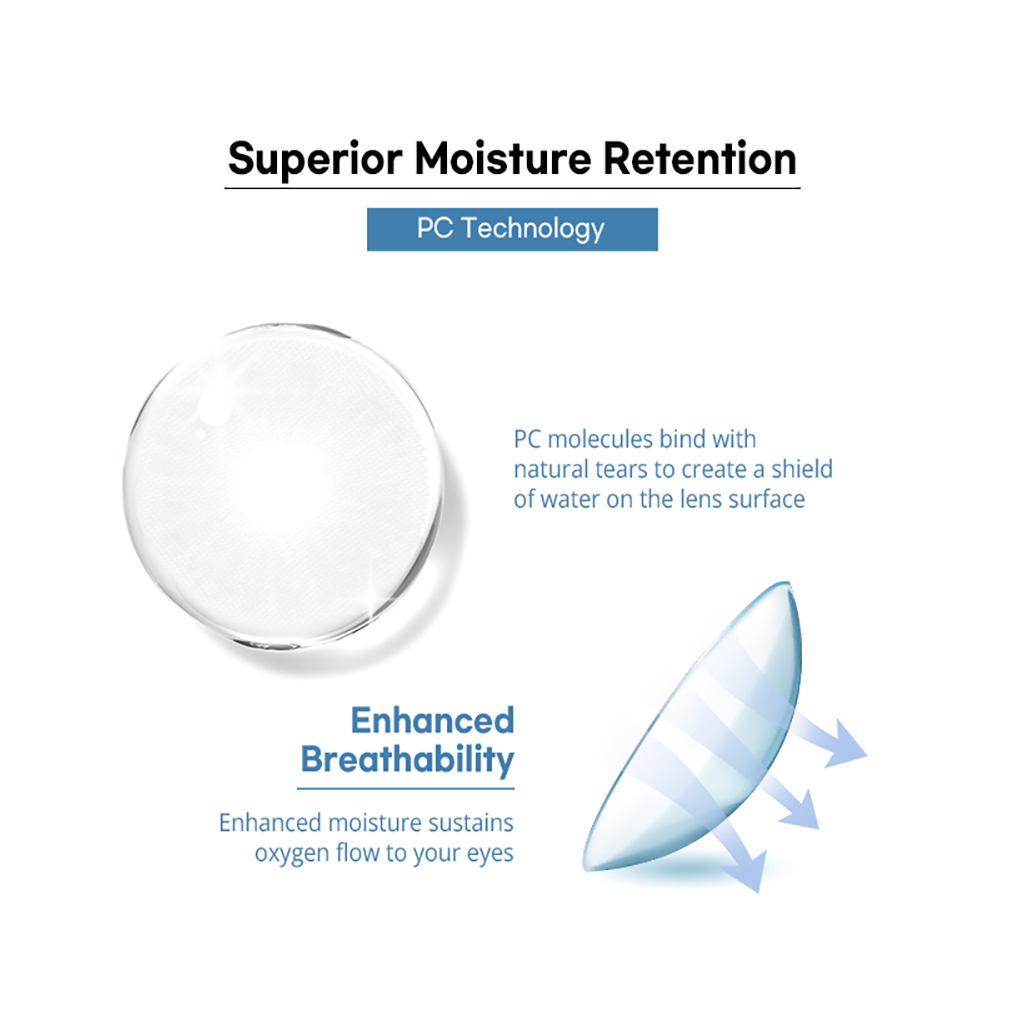 Superior Moisture Retention

PC Technology

PC molecules bind with natural tears to create a shield of water on the lens surface

Enhanced Breathability

Enhanced moisture sustains oxygen flow to your eyes